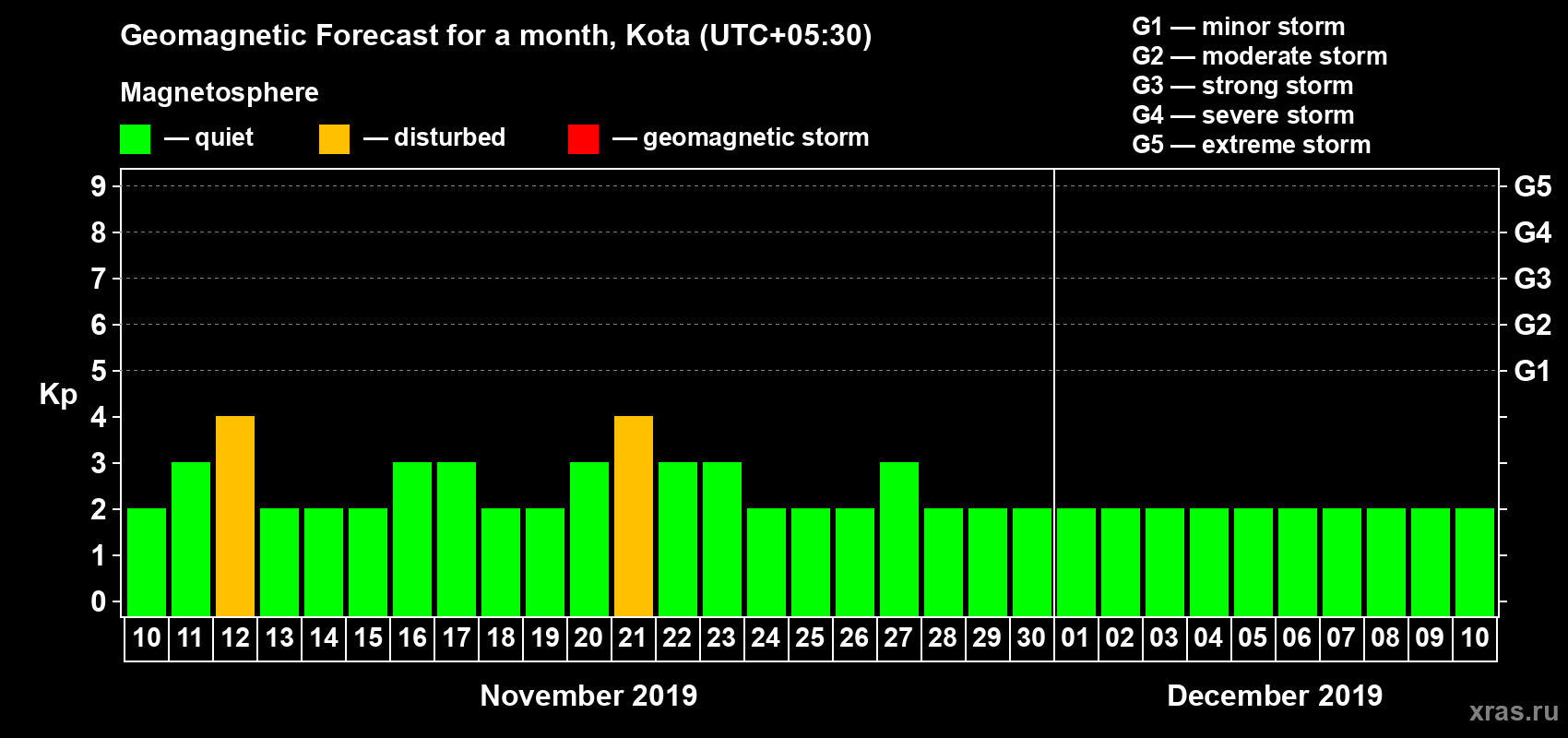 Geomagnetic Forecast for a month, Kota (UTC+05:30)

Magnetosphere

— quiet — disturbed — geomagnetic storm

G1 — minor storm
G2 — moderate storm
G3 — strong storm
G4 — severe storm
G5 — extreme storm

Kp

9 8 7 6 5 4 3 2 1 0

G5 G4 G3 G2 G1

10 11 12 13 14 15 16 17 18 19 20 21 22 23 24 25 26 27 28 29 30 01 02 03 04 05 06 07 08 09 10

November 2019

December 2019

xras.ru